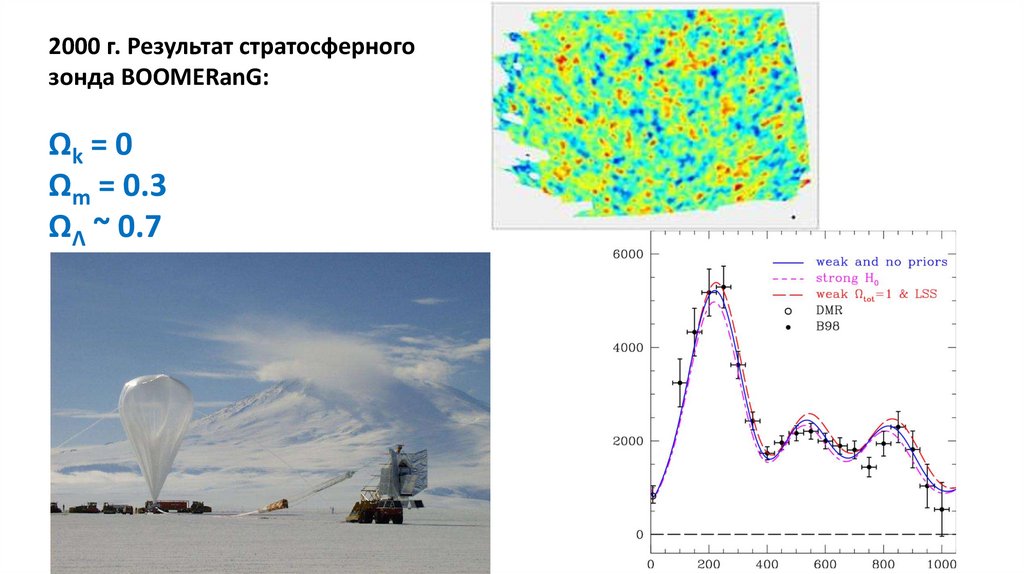 2000 г. Результат стратосферного зонда BOOMERanG:

$\Omega_k = 0$
$\Omega_m = 0.3$
$\Omega_\Lambda \sim 0.7$

6000
4000
2000
0
0
200
400
600
800
1000

weak and no priors
strong $H_0$
weak $\Omega_{tot}=1$ & LSS
DMR
B98